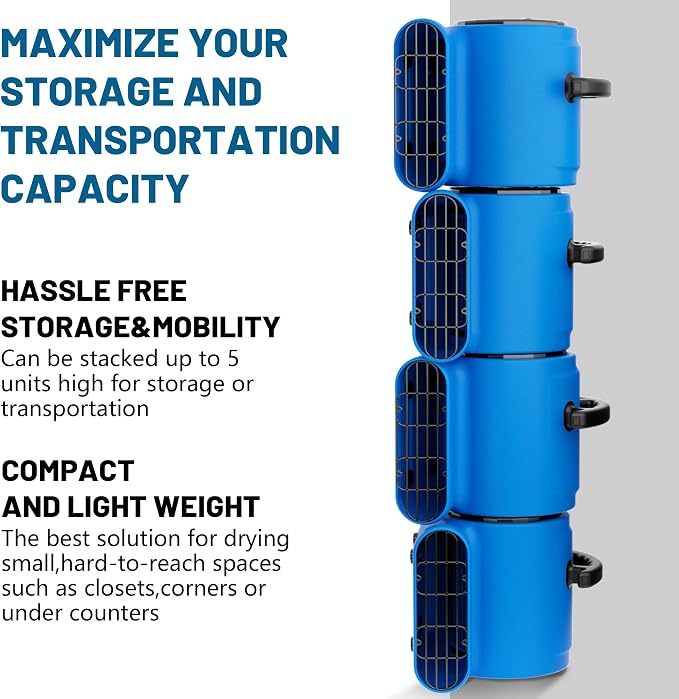 MAXIMIZE YOUR STORAGE AND TRANSPORTATION CAPACITY

HASSLE FREE STORAGE&MOBILITY
Can be stacked up to 5 units high for storage or transportation

COMPACT AND LIGHT WEIGHT
The best solution for drying small,hard-to-reach spaces such as closets,corners or under counters